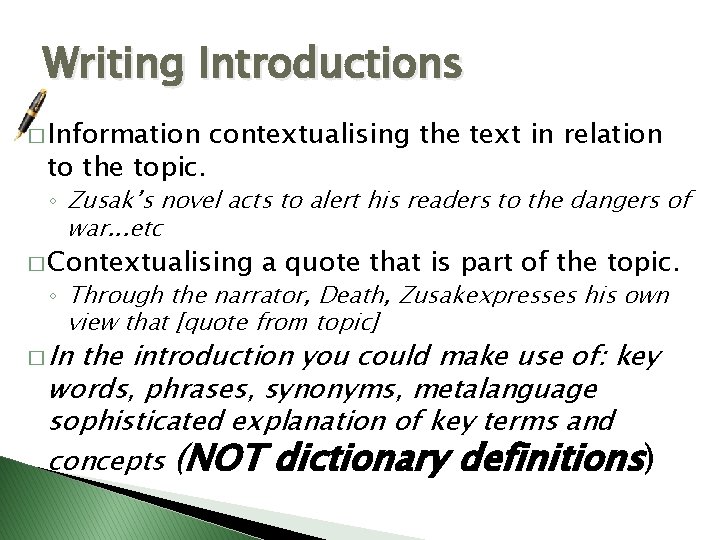 Writing Introductions

□ Information contextualising the text in relation to the topic.

◦ Zusak's novel acts to alert his readers to the dangers of war…etc

□ Contextualising a quote that is part of the topic.

◦ Through the narrator, Death, Zusakexpresses his own view that [quote from topic]

□ In the introduction you could make use of: key words, phrases, synonyms, metalanguage sophisticated explanation of key terms and concepts (NOT dictionary definitions)